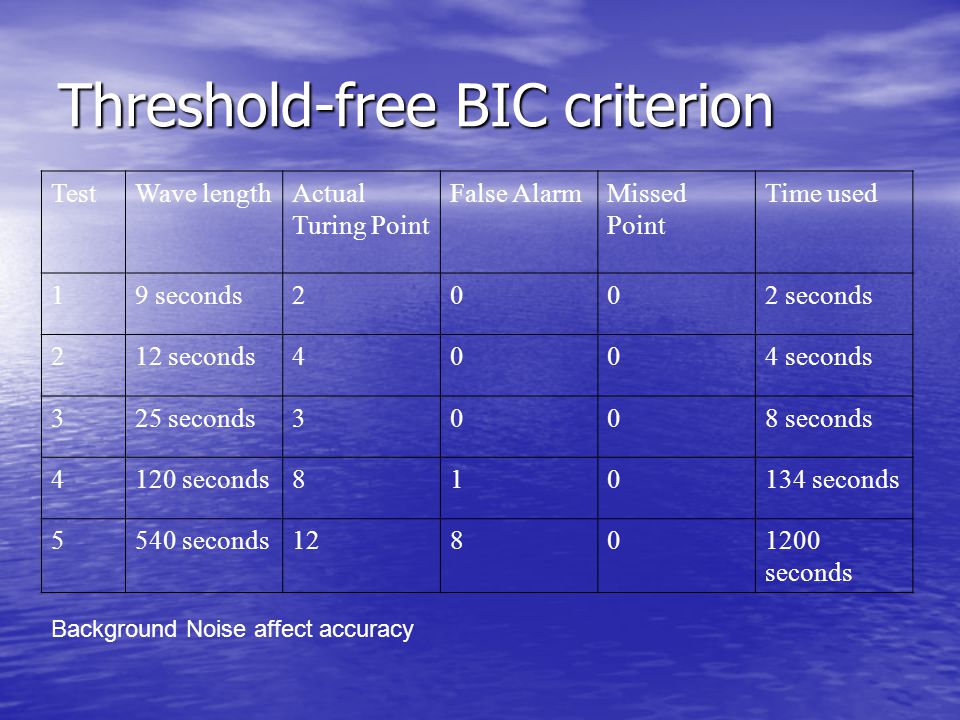 Threshold-free BIC criterion

| Test | Wave length | Actual Turing Point | False Alarm | Missed Point | Time used |
|---|---|---|---|---|---|
| 1 | 9 seconds | 2 | 0 | 0 | 2 seconds |
| 2 | 12 seconds | 4 | 0 | 0 | 4 seconds |
| 3 | 25 seconds | 3 | 0 | 0 | 8 seconds |
| 4 | 120 seconds | 8 | 1 | 0 | 134 seconds |
| 5 | 540 seconds | 12 | 8 | 0 | 1200 seconds |

Background Noise affect accuracy